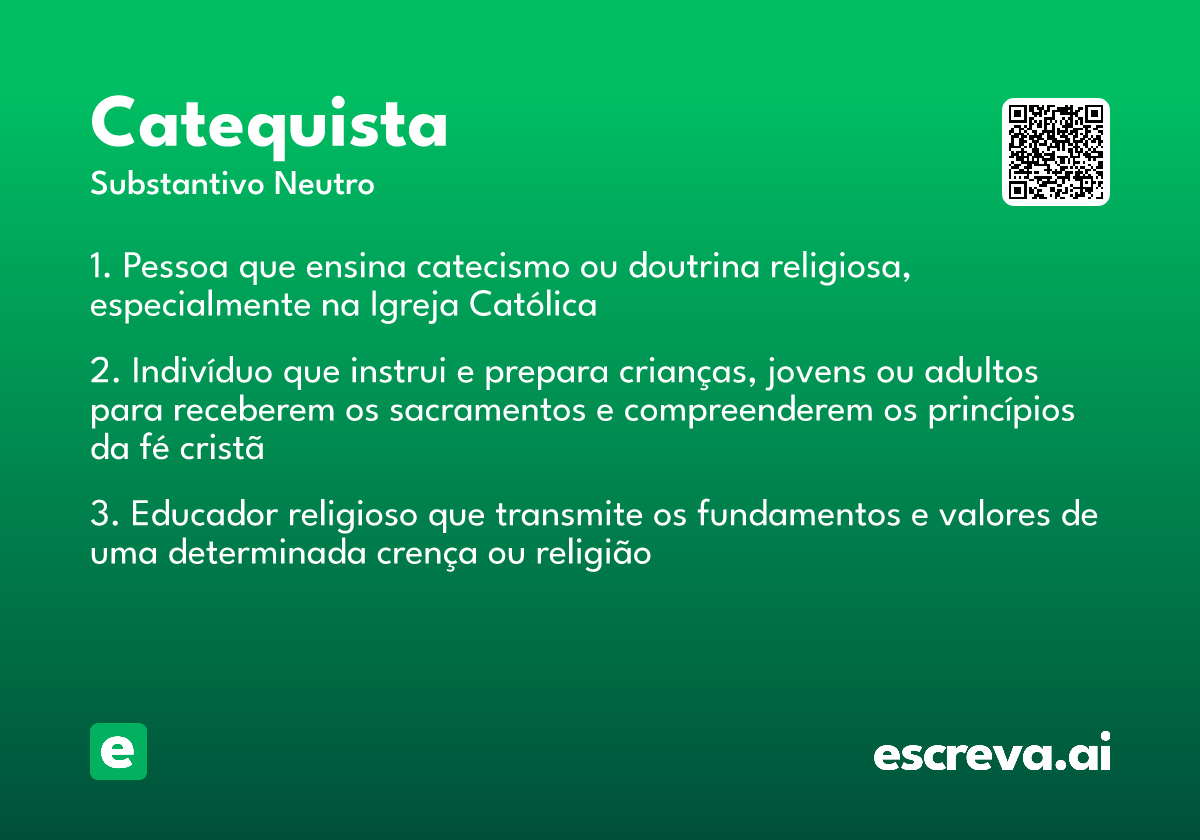 Catequista
Substantivo Neutro

1. Pessoa que ensina catecismo ou doutrina religiosa, especialmente na Igreja Católica

2. Indivíduo que instrui e prepara crianças, jovens ou adultos para receberem os sacramentos e compreenderem os princípios da fé cristã

3. Educador religioso que transmite os fundamentos e valores de uma determinada crença ou religião

e

escreva.ai